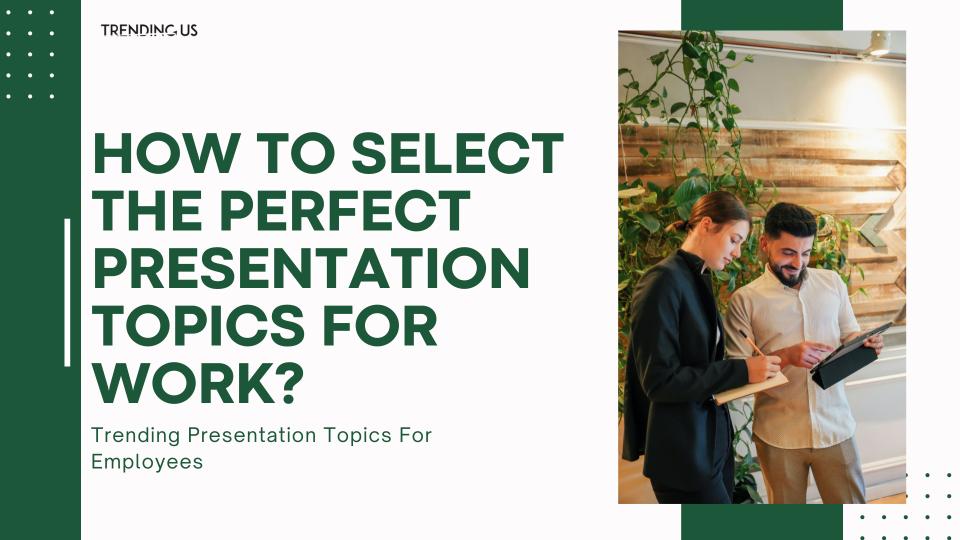 TRENDING US

HOW TO SELECT THE PERFECT PRESENTATION TOPICS FOR WORK?

Trending Presentation Topics For Employees